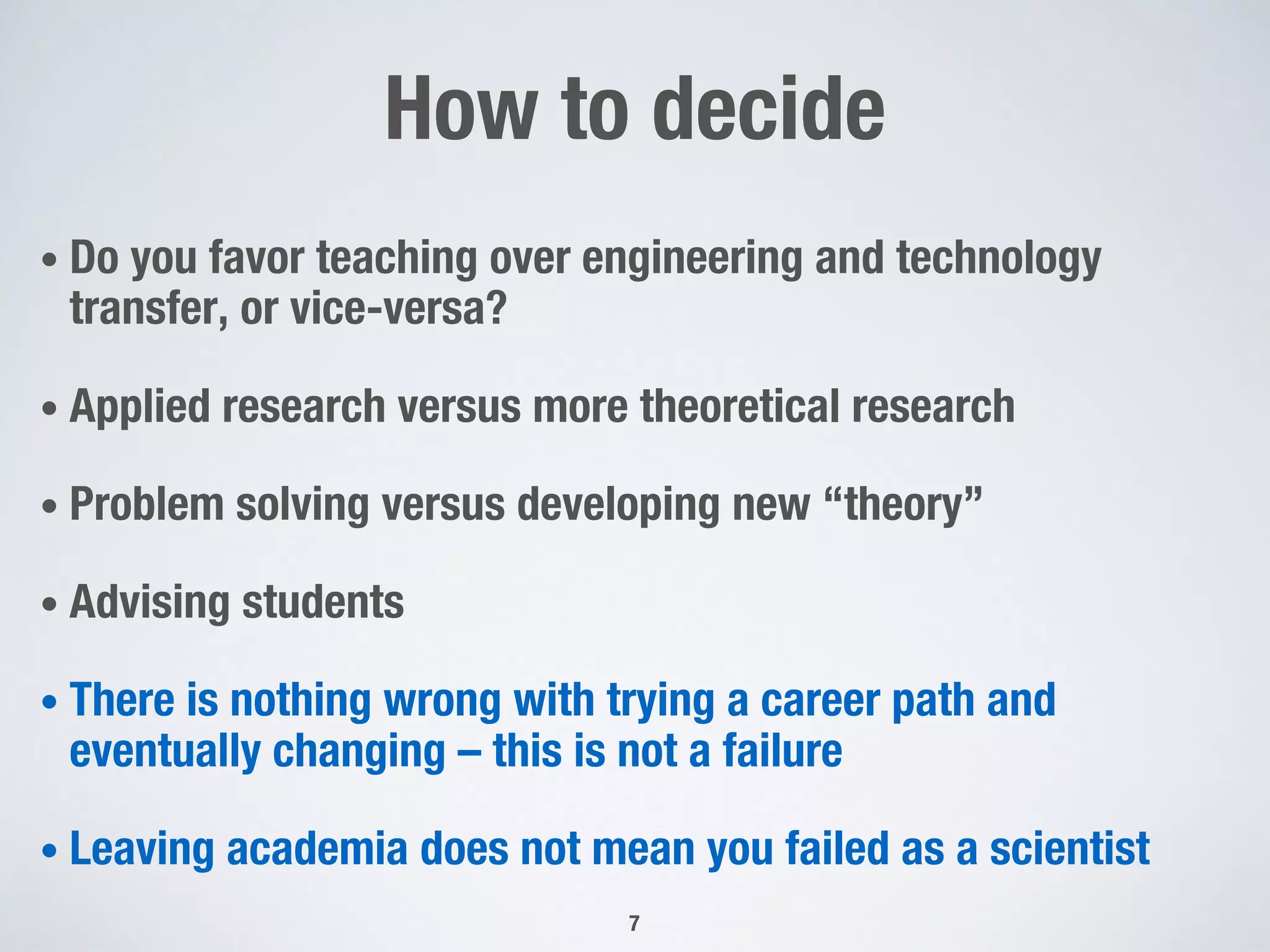 How to decide

• Do you favor teaching over engineering and technology transfer, or vice-versa?

• Applied research versus more theoretical research

• Problem solving versus developing new “theory”

• Advising students

• There is nothing wrong with trying a career path and eventually changing – this is not a failure

• Leaving academia does not mean you failed as a scientist

7